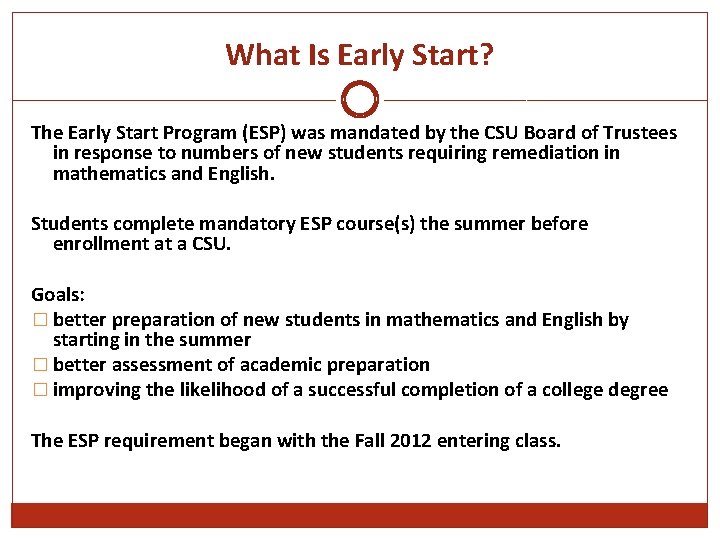 What Is Early Start?

The Early Start Program (ESP) was mandated by the CSU Board of Trustees in response to numbers of new students requiring remediation in mathematics and English.

Students complete mandatory ESP course(s) the summer before enrollment at a CSU.

Goals:
□ better preparation of new students in mathematics and English by starting in the summer
□ better assessment of academic preparation
□ improving the likelihood of a successful completion of a college degree

The ESP requirement began with the Fall 2012 entering class.